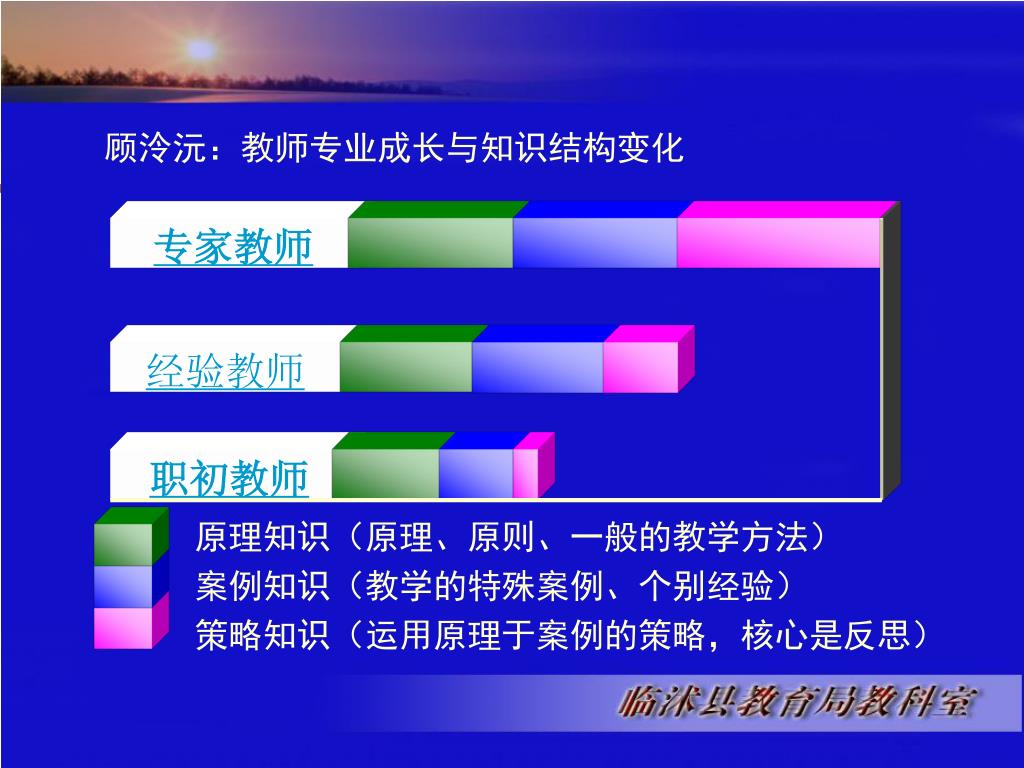 顾泠沅：教师专业成长与知识结构变化

专家教师

经验教师

职初教师

原理知识（原理、原则、一般的教学方法）
案例知识（教学的特殊案例、个别经验）
策略知识（运用原理于案例的策略，核心是反思）

临沭县教育局教科室